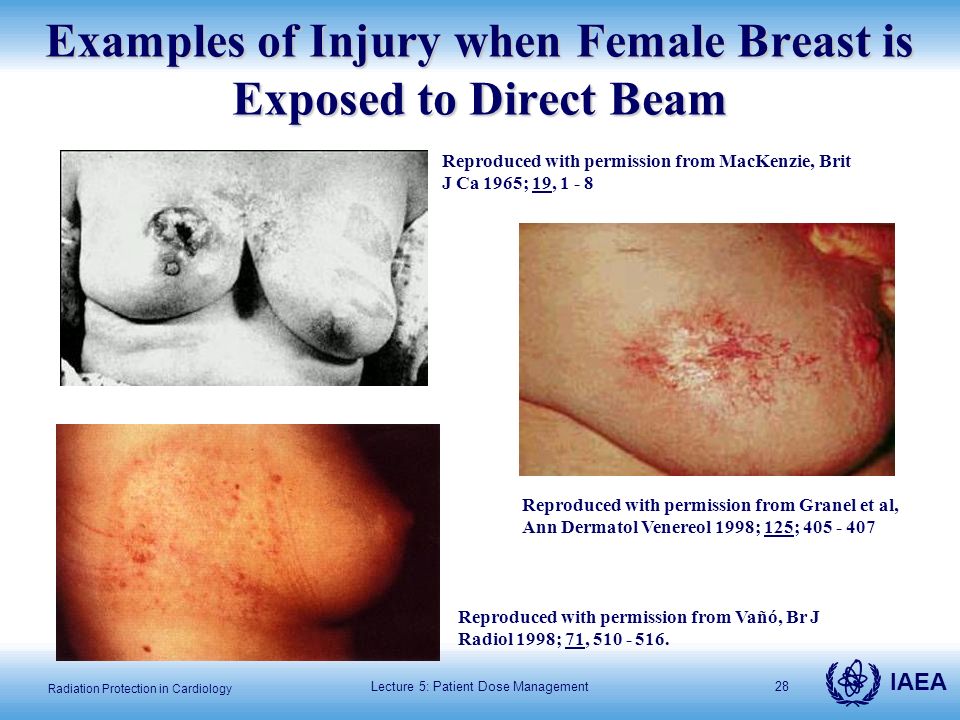 Examples of Injury when Female Breast is Exposed to Direct Beam

Reproduced with permission from MacKenzie, Brit J Ca 1965; 19, 1 - 8

Reproduced with permission from Granel et al, Ann Dermatol Venereol 1998; 125; 405 - 407

Reproduced with permission from Vañó, Br J Radiol 1998; 71, 510 - 516.

Radiation Protection in Cardiology

Lecture 5: Patient Dose Management

28

IAEA